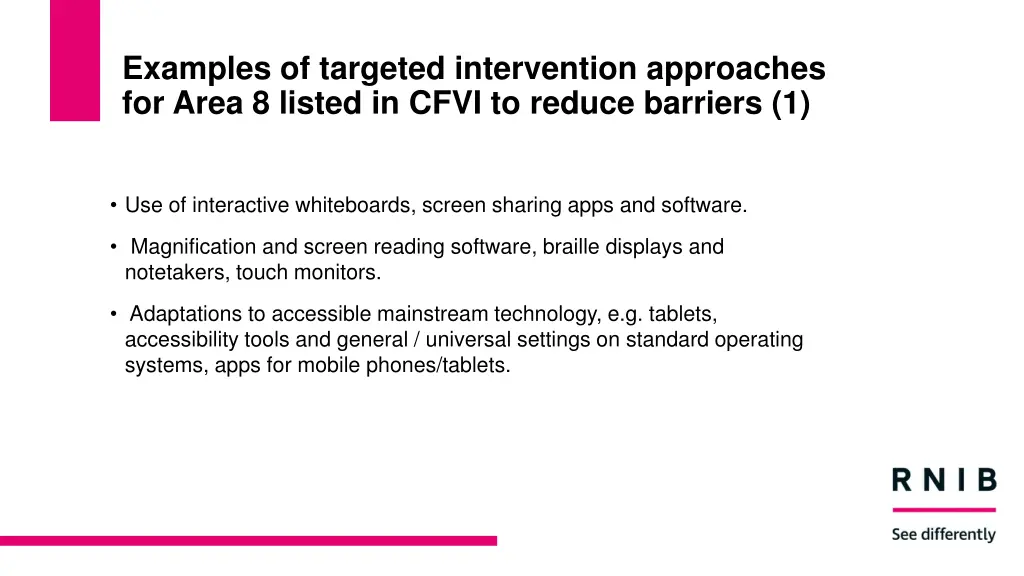 Examples of targeted intervention approaches for Area 8 listed in CFVI to reduce barriers (1)

• Use of interactive whiteboards, screen sharing apps and software.

• Magnification and screen reading software, braille displays and notetakers, touch monitors.

• Adaptations to accessible mainstream technology, e.g. tablets, accessibility tools and general / universal settings on standard operating systems, apps for mobile phones/tablets.

RNIB

See differently